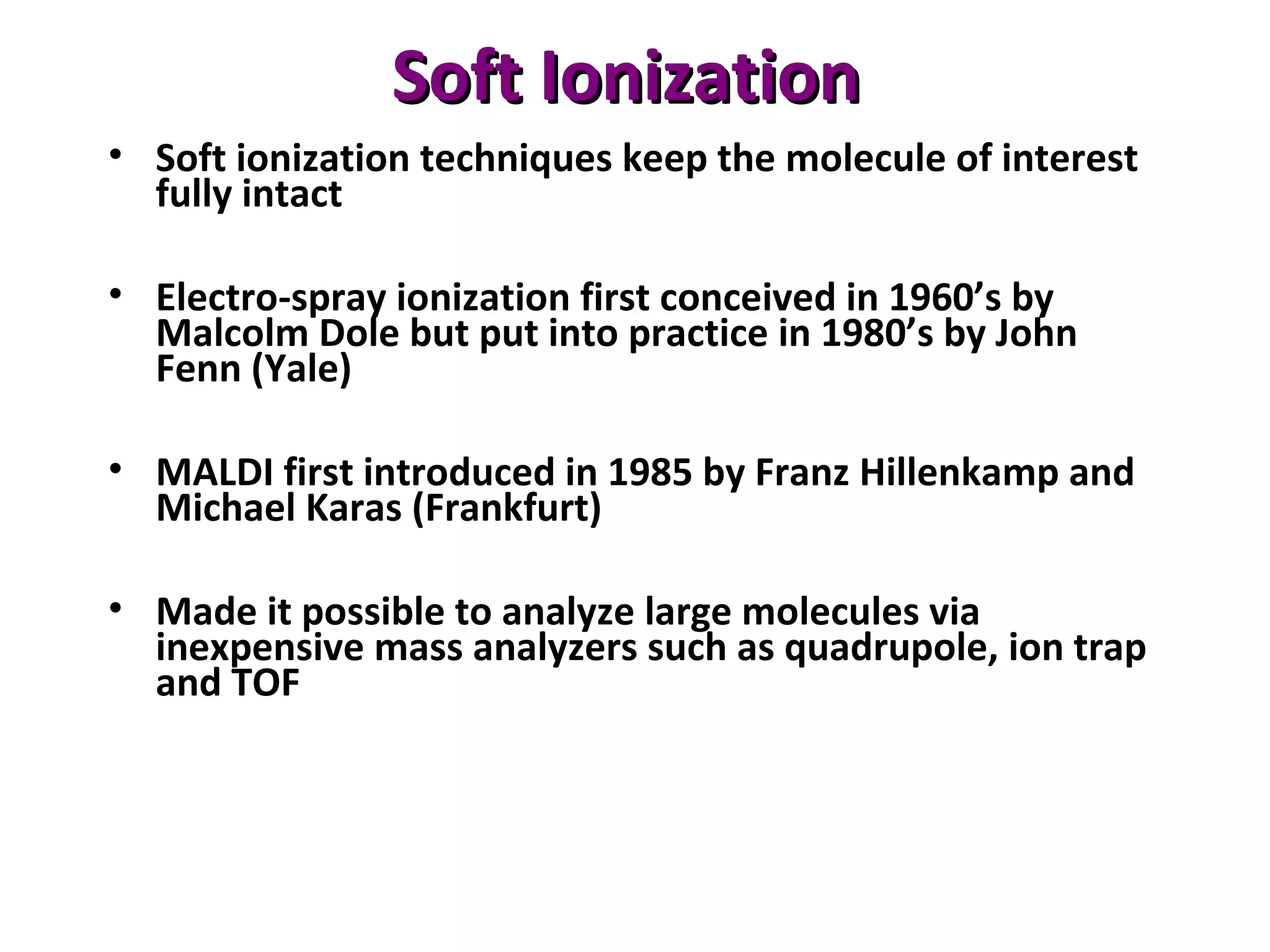 Soft Ionization

• Soft ionization techniques keep the molecule of interest fully intact

• Electro-spray ionization first conceived in 1960’s by Malcolm Dole but put into practice in 1980’s by John Fenn (Yale)

• MALDI first introduced in 1985 by Franz Hillenkamp and Michael Karas (Frankfurt)

• Made it possible to analyze large molecules via inexpensive mass analyzers such as quadrupole, ion trap and TOF